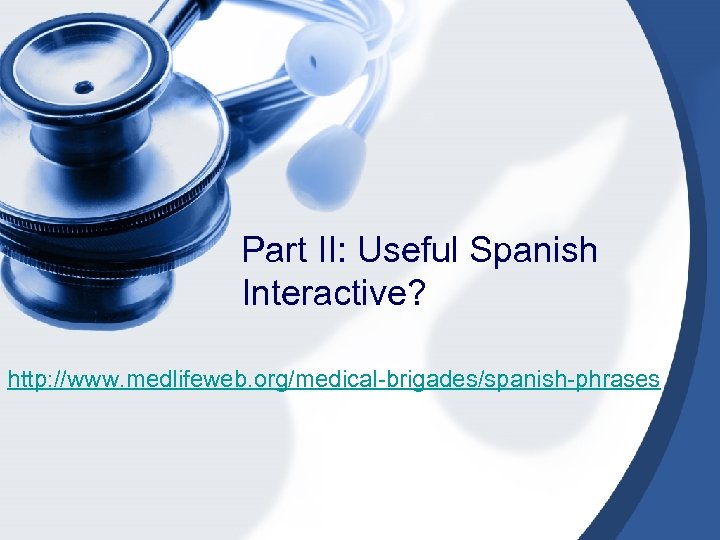 Part II: Useful Spanish Interactive?

http://www.medlifeweb.org/medical-brigades/spanish-phrases